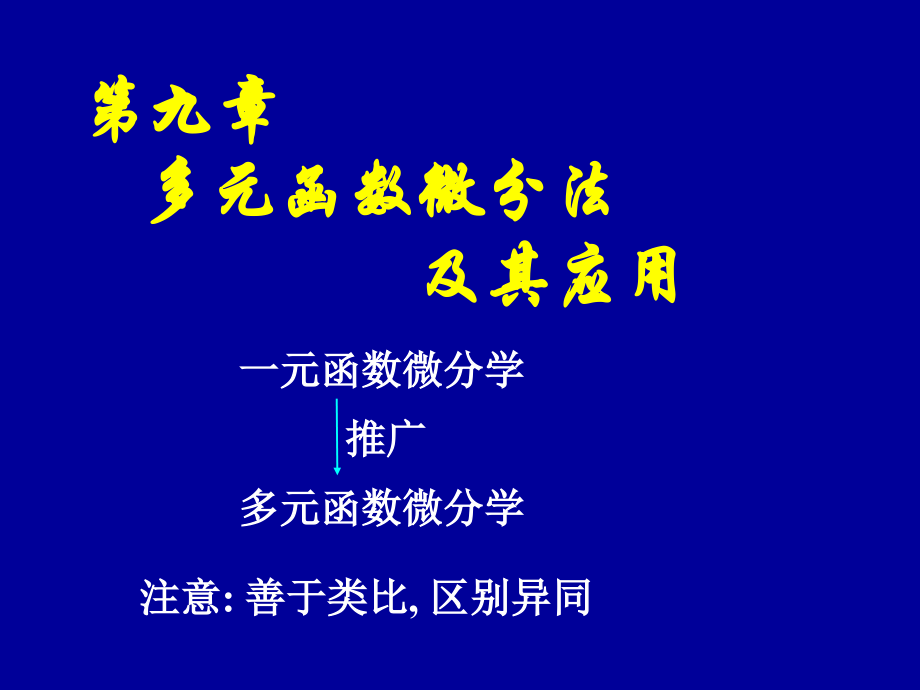 第九章

多元函数微分法

及其应用

一元函数微分学

推广

多元函数微分学

注意: 善于类比, 区别异同